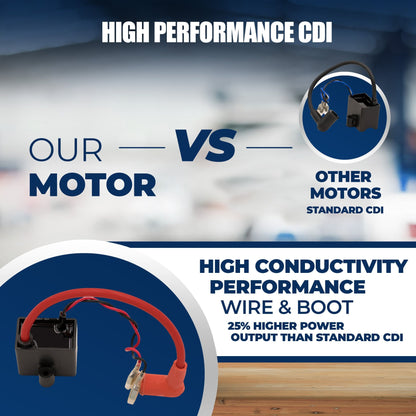 HIGH PERFORMANCE CDI

OUR MOTOR

VS

OTHER MOTORS
STANDARD CDI

HIGH CONDUCTIVITY PERFORMANCE WIRE & BOOT
25% HIGHER POWER OUTPUT THAN STANDARD CDI